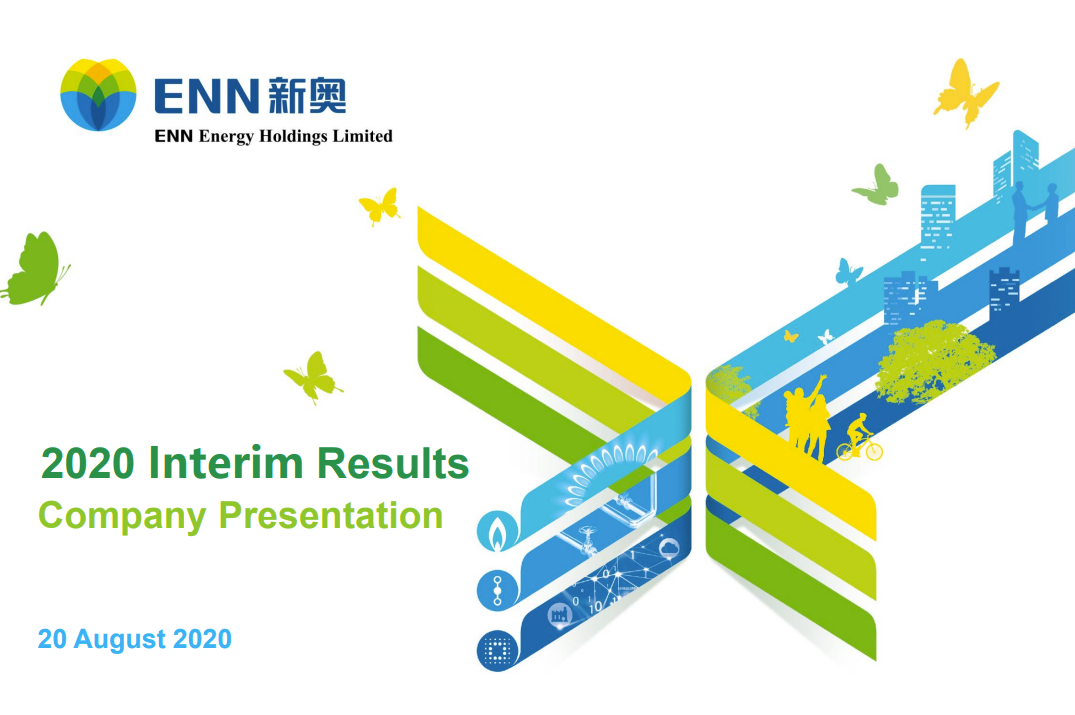 ENN 新奥
ENN Energy Holdings Limited

2020 Interim Results
Company Presentation

20 August 2020